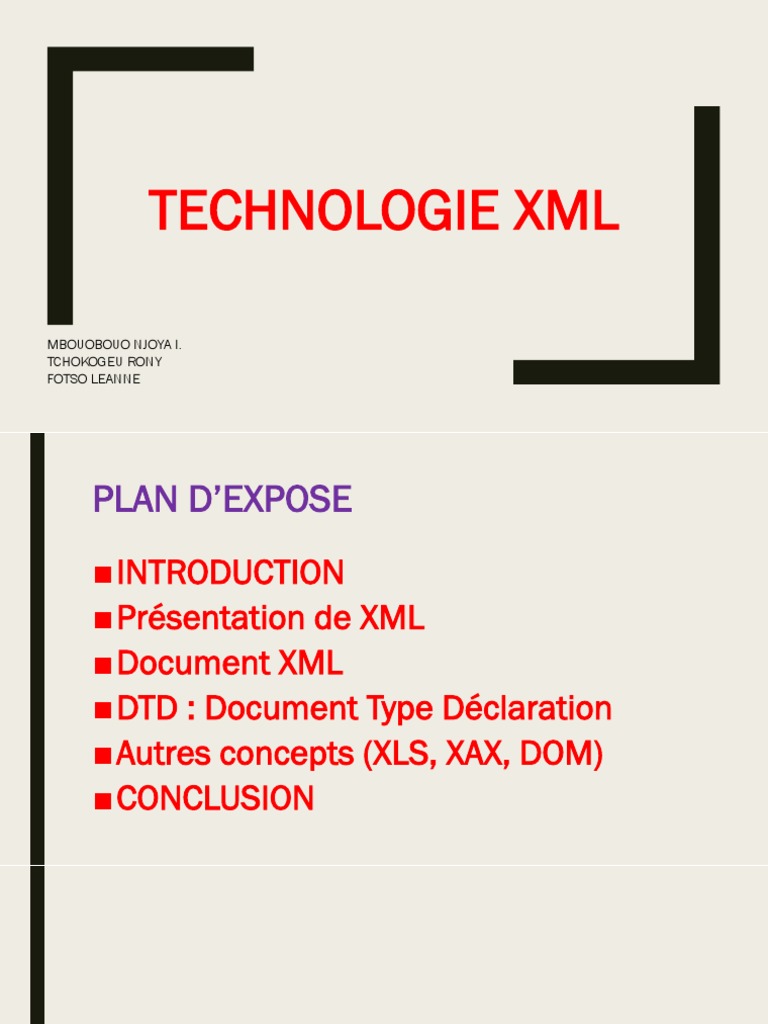 TECHNOLOGIE XML

MBOUOBOUO NJOYA I.
TCHOKOGEU RONY
FOTSO LEANNE

PLAN D'EXPOSE

■ INTRODUCTION
■ Présentation de XML
■ Document XML
■ DTD : Document Type Déclaration
■ Autres concepts (XLS, XAX, DOM)
■ CONCLUSION